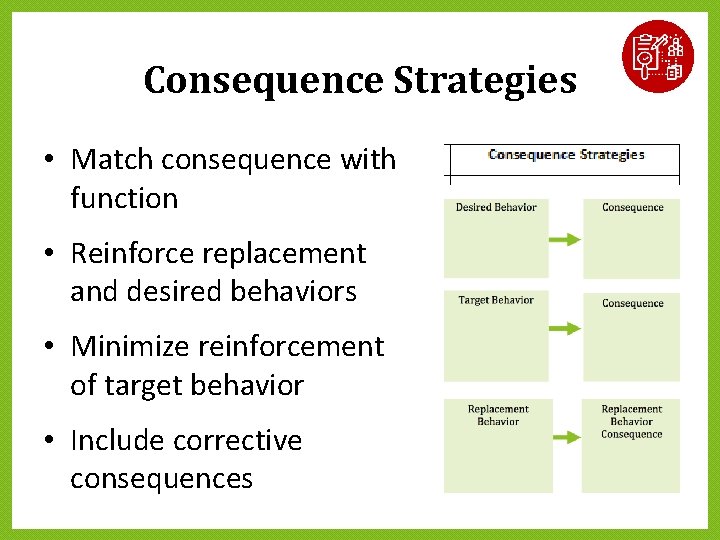 Consequence Strategies

• Match consequence with function

• Reinforce replacement and desired behaviors

• Minimize reinforcement of target behavior

• Include corrective consequences

Consequence Strategies

Desired Behavior

Consequence

Target Behavior

Consequence

Replacement Behavior

Replacement Behavior Consequence